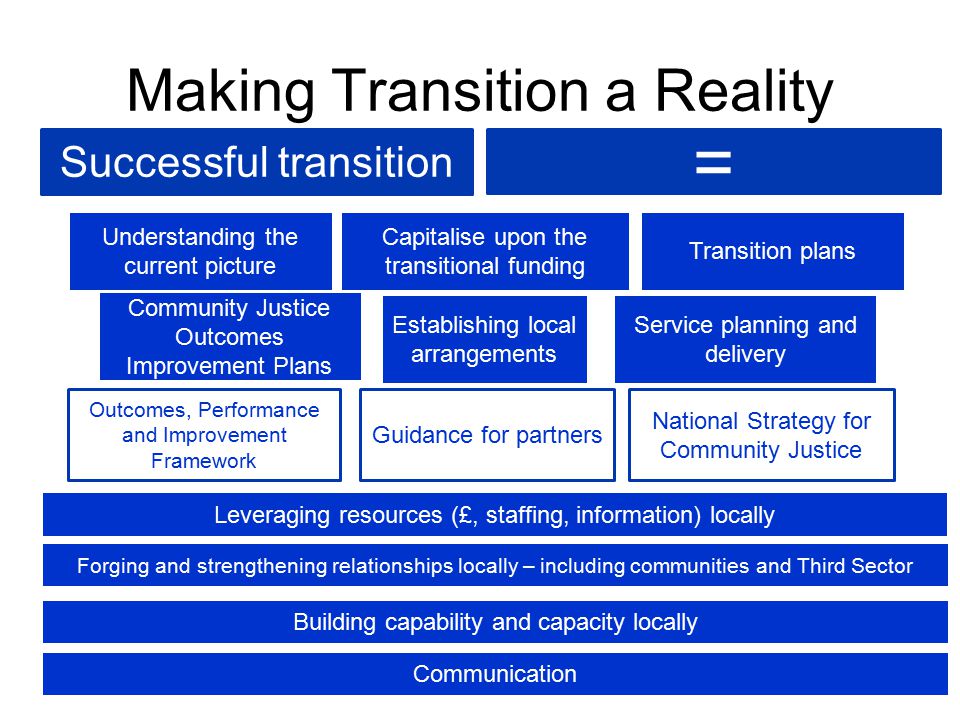 Making Transition a Reality

Successful transition

=

Understanding the current picture

Capitalise upon the transitional funding

Transition plans

Community Justice Outcomes Improvement Plans

Establishing local arrangements

Service planning and delivery

Outcomes, Performance and Improvement Framework

Guidance for partners

National Strategy for Community Justice

Leveraging resources (£, staffing, information) locally

Forging and strengthening relationships locally – including communities and Third Sector

Building capability and capacity locally

Communication